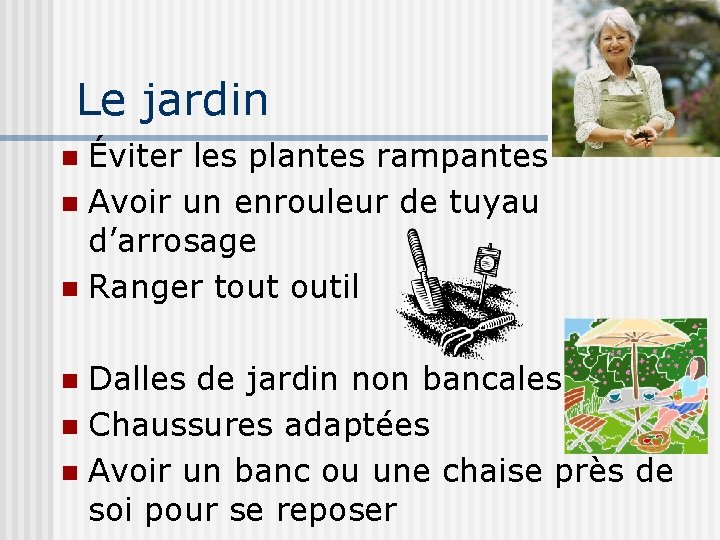 Le jardin

- Éviter les plantes rampantes
- Avoir un enrouleur de tuyau d’arrosage
- Ranger tout outil

- Dalles de jardin non bancales
- Chaussures adaptées
- Avoir un banc ou une chaise près de soi pour se reposer